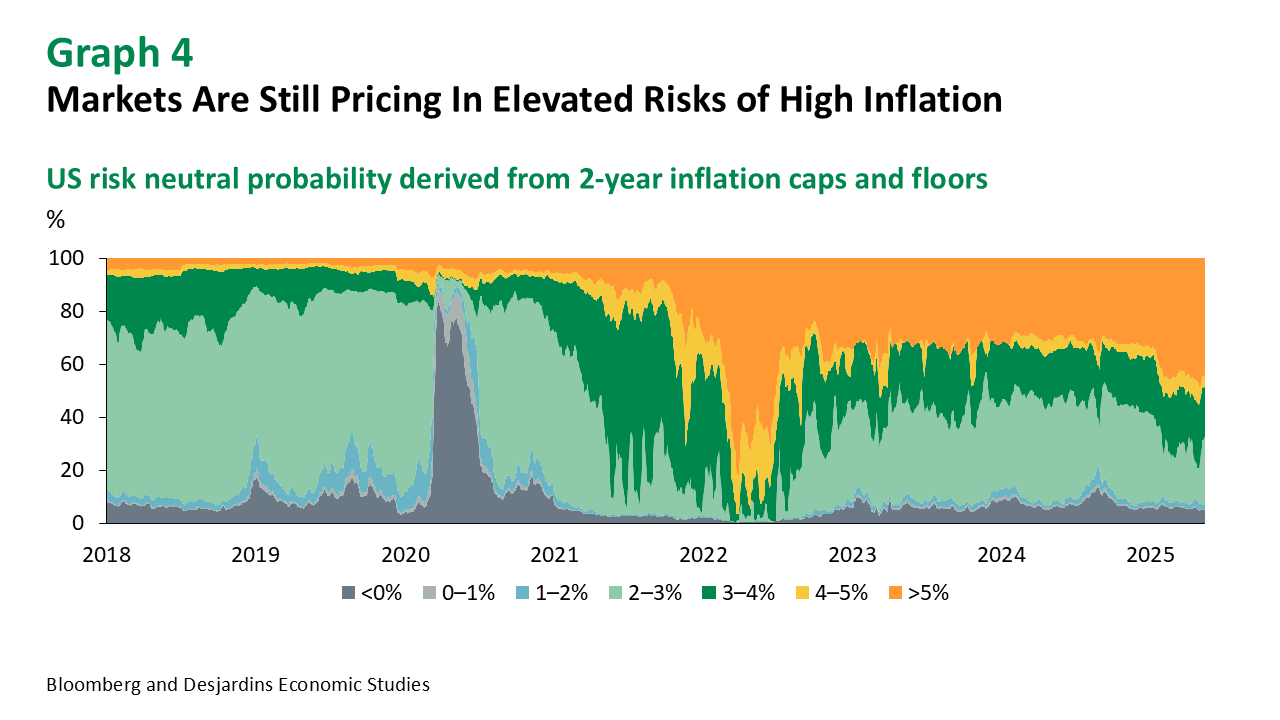 Graph 4
Markets Are Still Pricing In Elevated Risks of High Inflation

US risk neutral probability derived from 2-year inflation caps and floors

%

100
80
60
40
20
0

2018 2019 2020 2021 2022 2023 2024 2025

<0% 0–1% 1–2% 2–3% 3–4% 4–5% >5%

Bloomberg and Desjardins Economic Studies